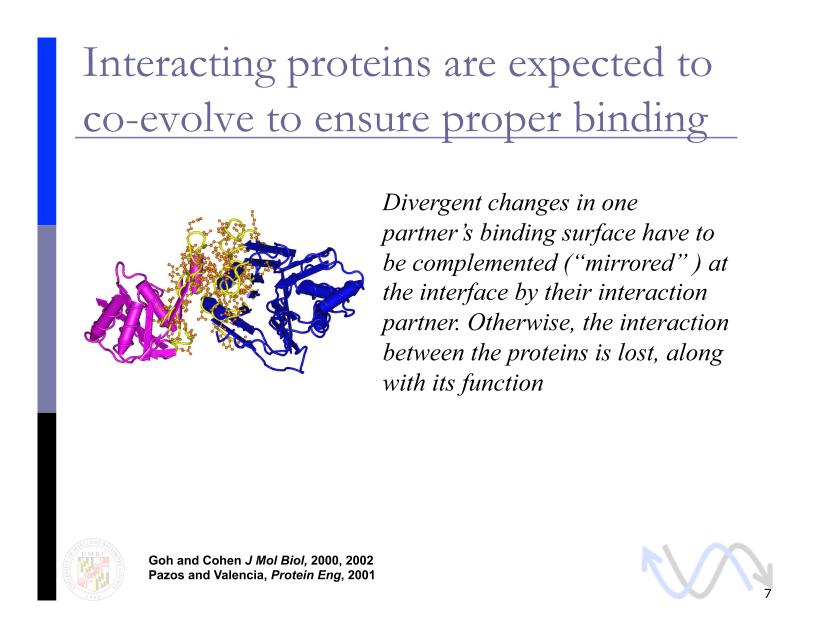 Interacting proteins are expected to co-evolve to ensure proper binding

Divergent changes in one partner's binding surface have to be complemented ("mirrored" ) at the interface by their interaction partner. Otherwise, the interaction between the proteins is lost, along with its function

Goh and Cohen J Mol Biol, 2000, 2002
Pazos and Valencia, Protein Eng, 2001

7